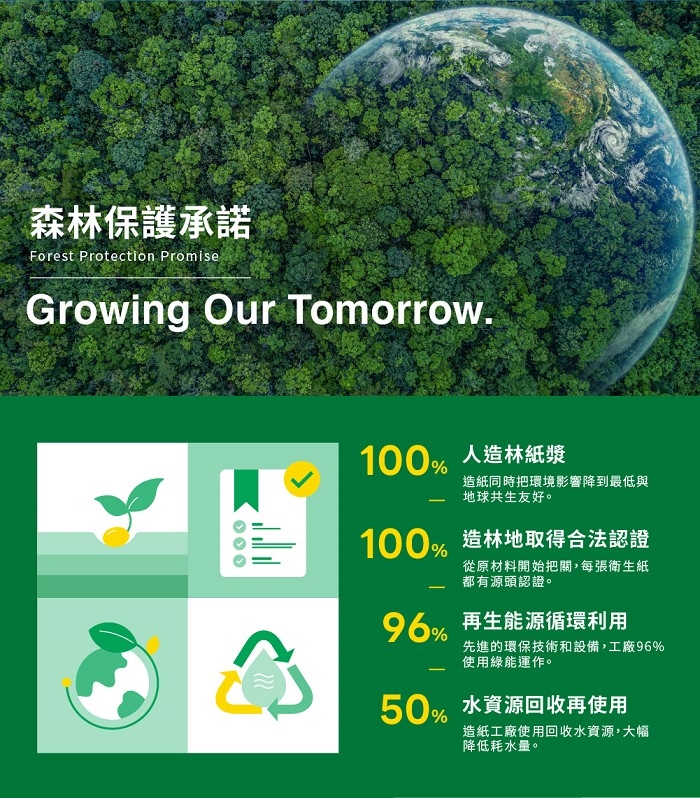 森林保護承諾
Forest Protection Promise

Growing Our Tomorrow.

100% 人造林紙漿
造紙同時把環境影響降到最低與地球共生友好。

100% 造林地取得合法認證
從原材料開始把關，每張衛生紙都有源頭認證。

96% 再生能源循環利用
先進的環保技術和設備，工廠96%使用綠能運作。

50% 水資源回收再使用
造紙工廠使用回收水資源，大幅降低耗水量。